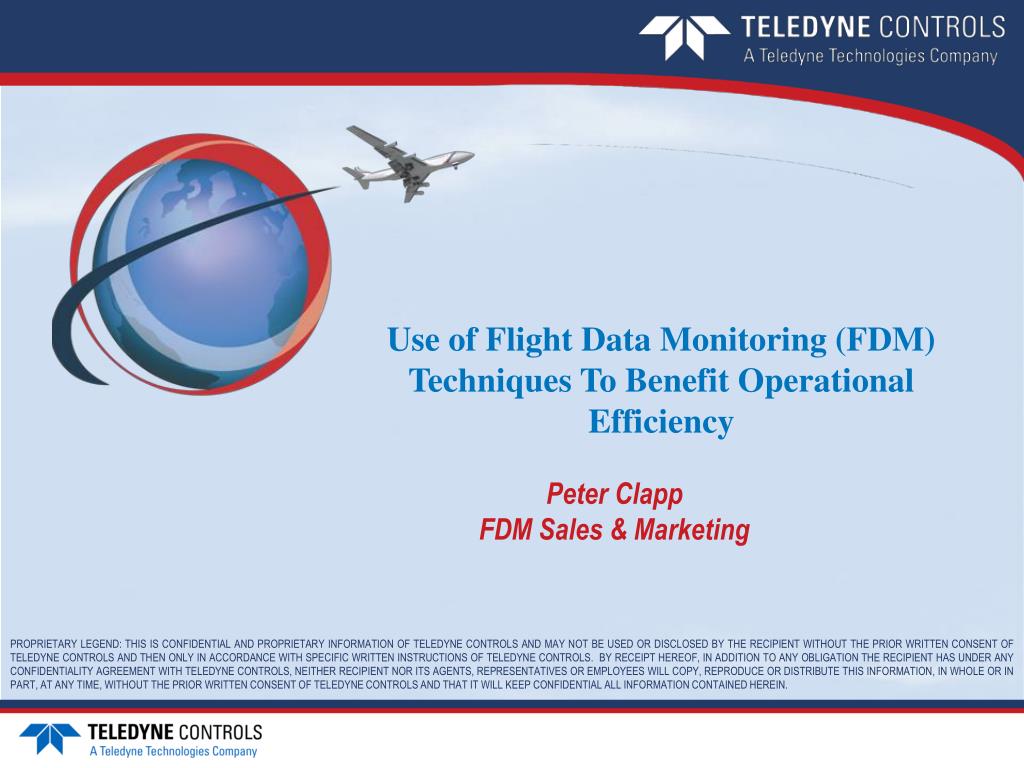 TELEDYNE CONTROLS
A Teledyne Technologies Company

Use of Flight Data Monitoring (FDM) Techniques To Benefit Operational Efficiency

Peter Clapp
FDM Sales & Marketing

PROPRIETARY LEGEND: THIS IS CONFIDENTIAL AND PROPRIETARY INFORMATION OF TELEDYNE CONTROLS AND MAY NOT BE USED OR DISCLOSED BY THE RECIPIENT WITHOUT THE PRIOR WRITTEN CONSENT OF TELEDYNE CONTROLS AND THEN ONLY IN ACCORDANCE WITH SPECIFIC WRITTEN INSTRUCTIONS OF TELEDYNE CONTROLS. BY RECEIPT HEREOF, IN ADDITION TO ANY OBLIGATION THE RECIPIENT HAS UNDER ANY CONFIDENTIALITY AGREEMENT WITH TELEDYNE CONTROLS, NEITHER RECIPIENT NOR ITS AGENTS, REPRESENTATIVES OR EMPLOYEES WILL COPY, REPRODUCE OR DISTRIBUTE THIS INFORMATION, IN WHOLE OR IN PART, AT ANY TIME, WITHOUT THE PRIOR WRITTEN CONSENT OF TELEDYNE CONTROLS AND THAT IT WILL KEEP CONFIDENTIAL ALL INFORMATION CONTAINED HEREIN.

TELEDYNE CONTROLS
A Teledyne Technologies Company